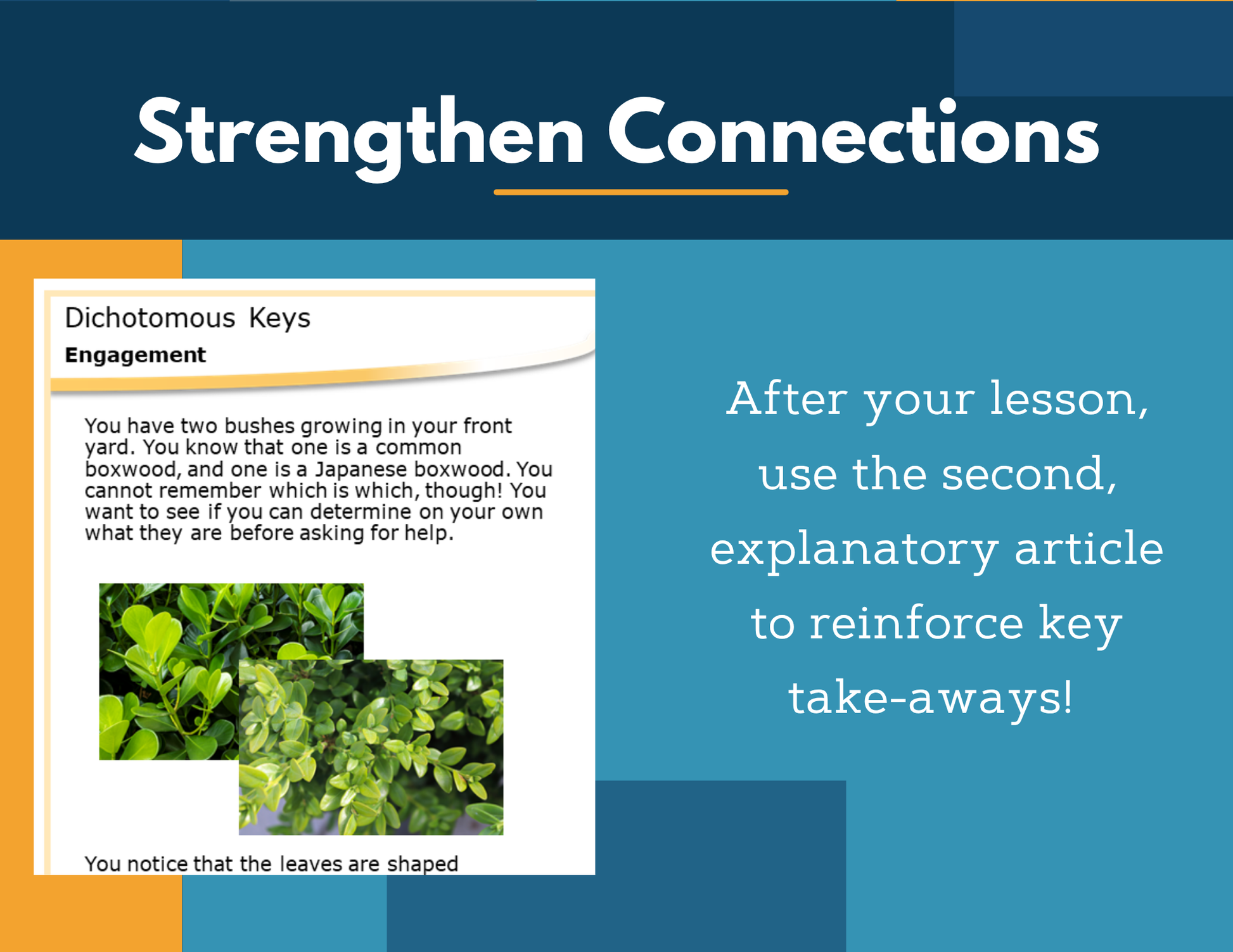 Strengthen Connections

Dichotomous Keys

Engagement

You have two bushes growing in your front yard. You know that one is a common boxwood, and one is a Japanese boxwood. You cannot remember which is which, though! You want to see if you can determine on your own what they are before asking for help.

You notice that the leaves are shaped

After your lesson, use the second, explanatory article to reinforce key take-aways!